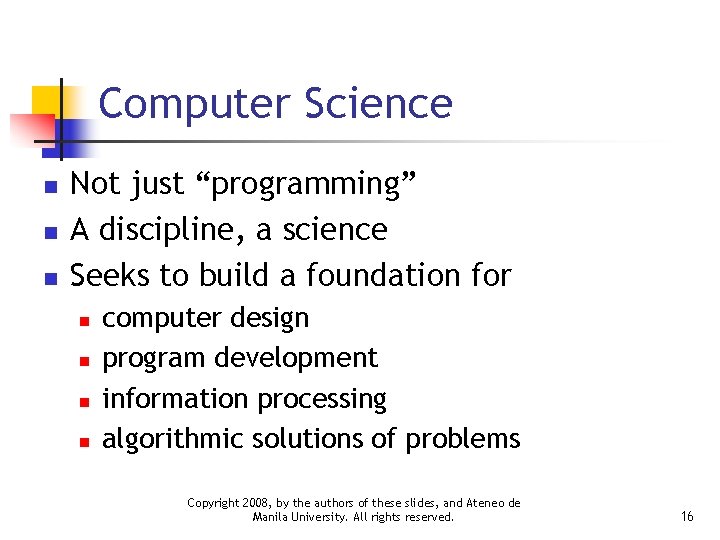 Computer Science

- Not just “programming”
- A discipline, a science
- Seeks to build a foundation for
  - computer design
  - program development
  - information processing
  - algorithmic solutions of problems

Copyright 2008, by the authors of these slides, and Ateneo de Manila University. All rights reserved.

16